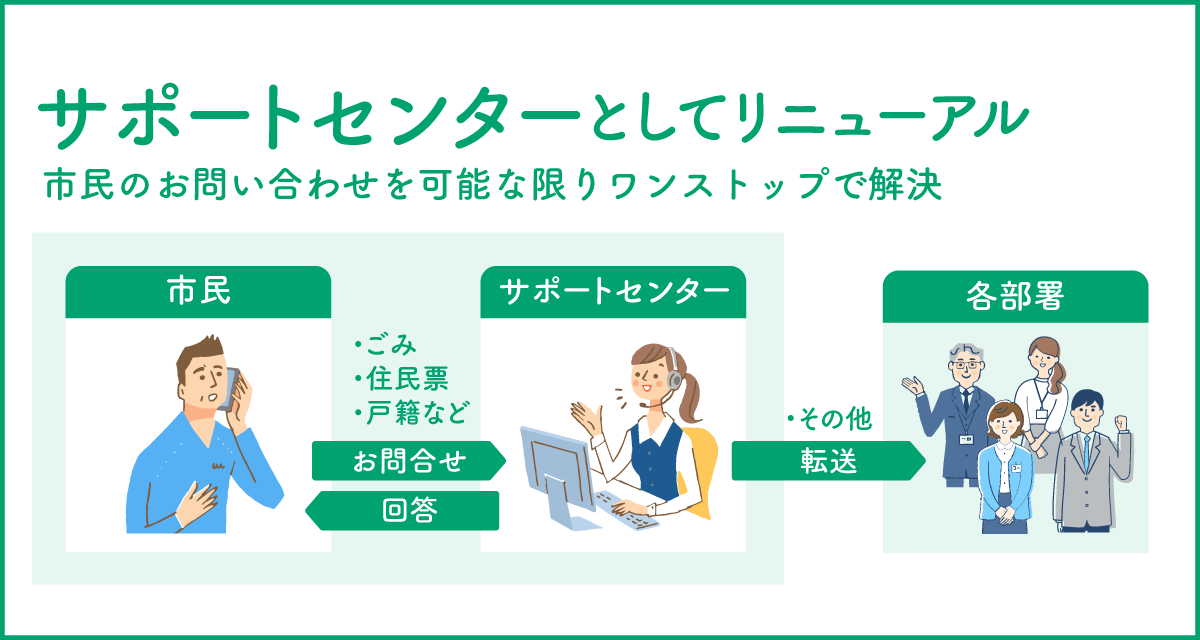 サポートセンターとしてリニューアル

市民のお問い合わせを可能な限りワンストップで解決

市民

・ごみ
・住民票
・戸籍など

お問合せ

回答

サポートセンター

・その他

転送

各部署